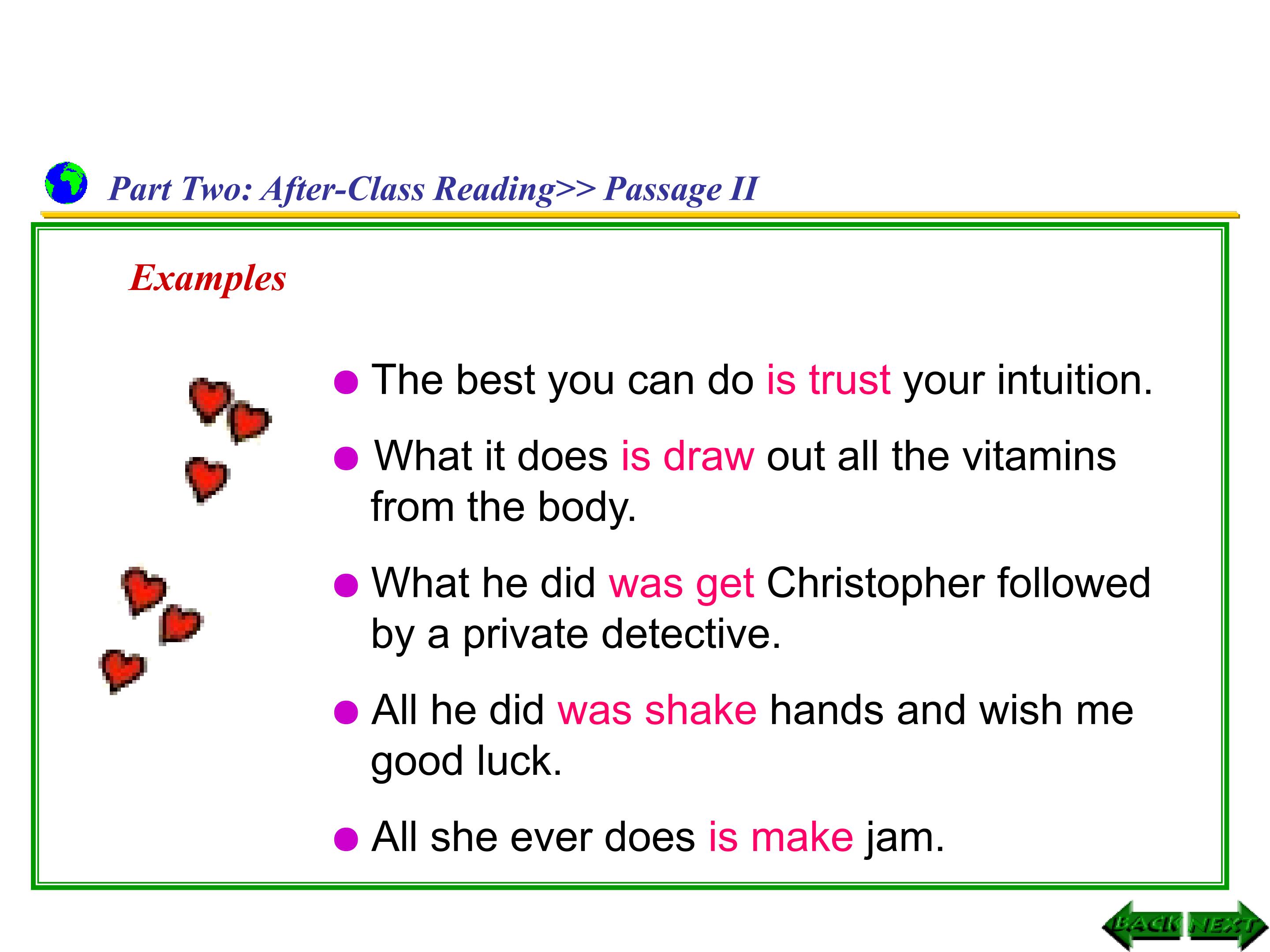 Part Two: After-Class Reading>> Passage II

Examples

● The best you can do is trust your intuition.

● What it does is draw out all the vitamins from the body.

● What he did was get Christopher followed by a private detective.

● All he did was shake hands and wish me good luck.

● All she ever does is make jam.

BACK NEXT